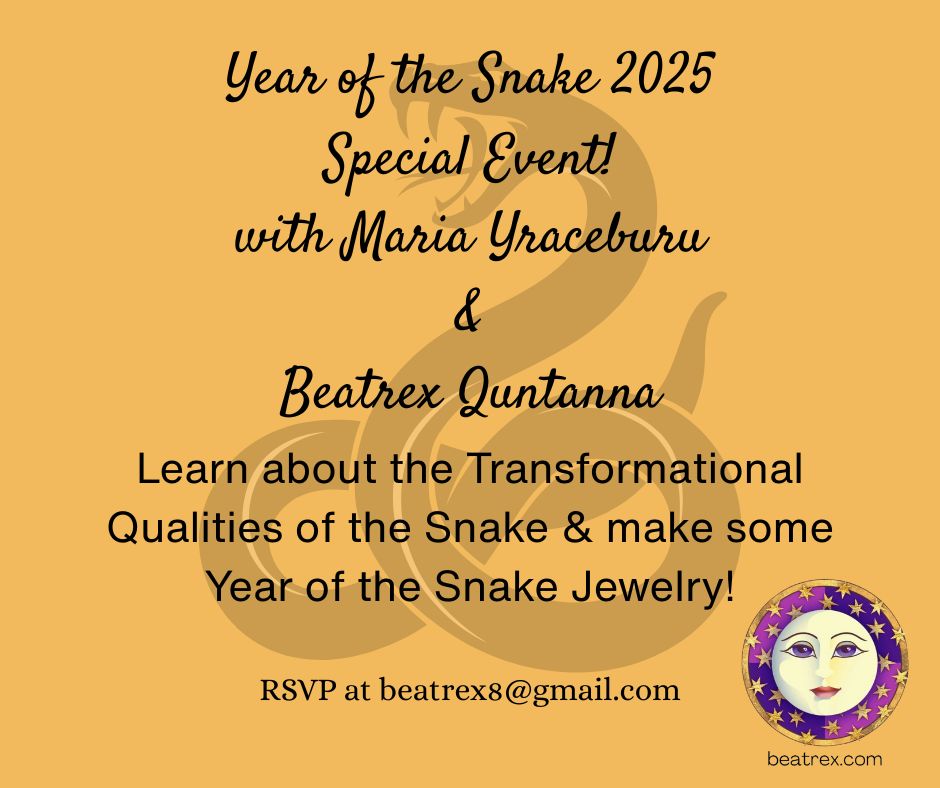 Year of the Snake 2025
Special Event!
with Maria Yraceburu
&
Beatrex Quntanna

Learn about the Transformational Qualities of the Snake & make some Year of the Snake Jewelry!

RSVP at beatrex8@gmail.com

beatrex.com